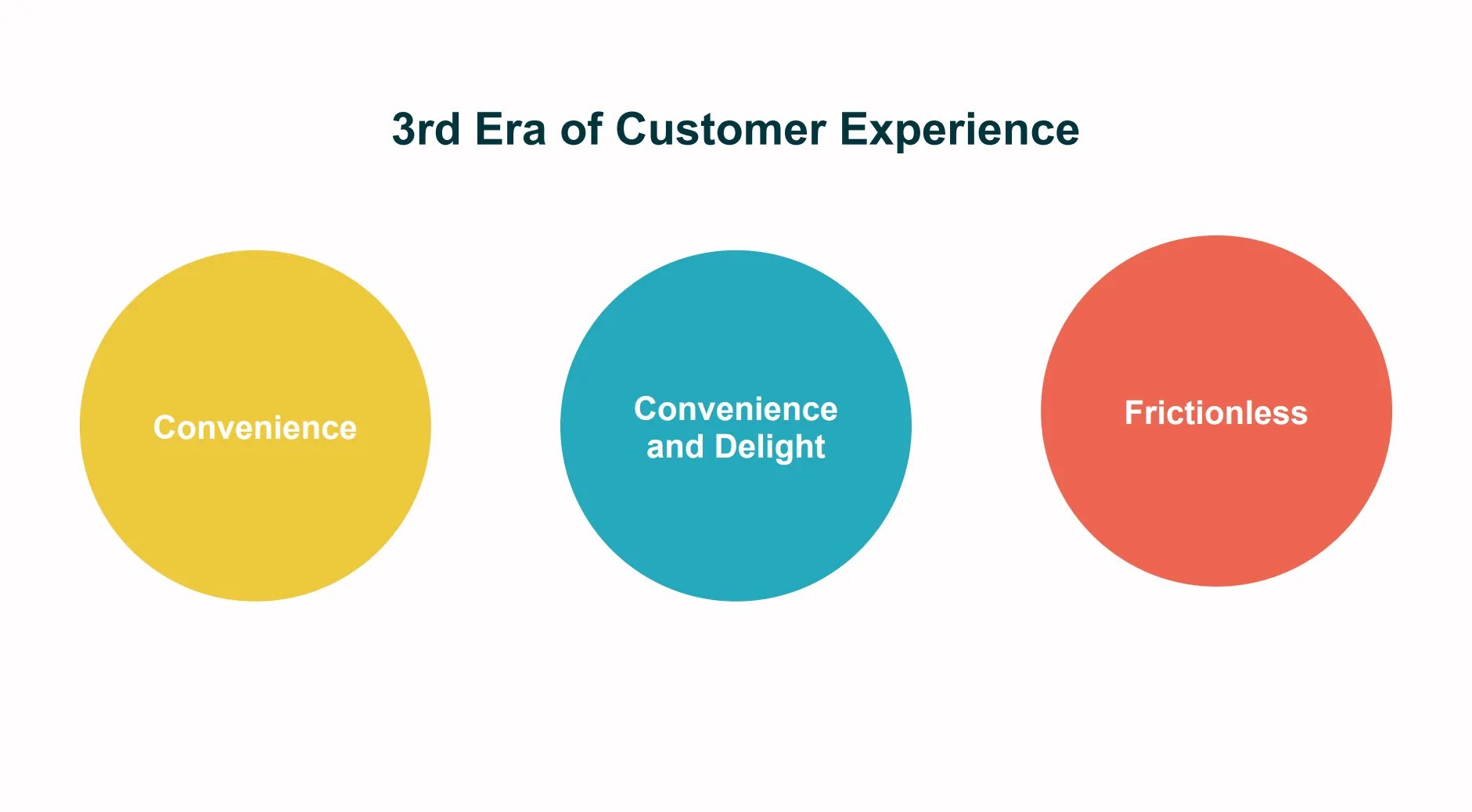 3rd Era of Customer Experience

Convenience

Convenience and Delight

Frictionless